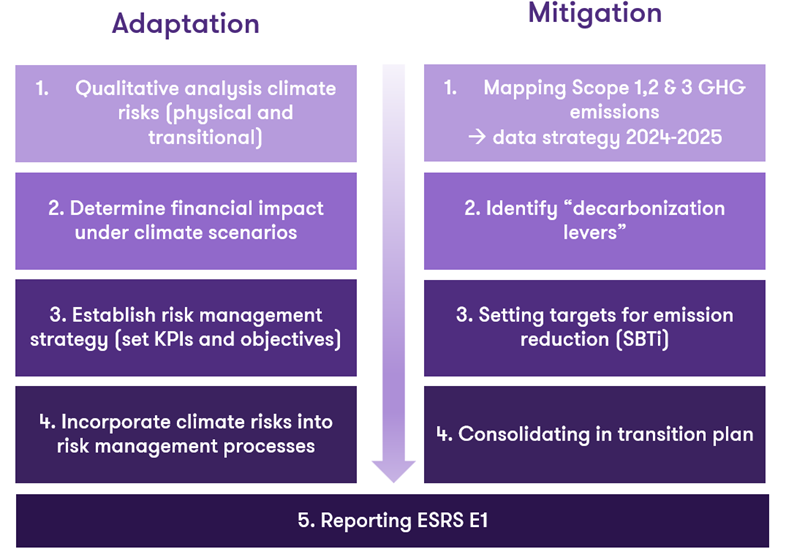 Adaptation

1. Qualitative analysis climate risks (physical and transitional)

2. Determine financial impact under climate scenarios

3. Establish risk management strategy (set KPIs and objectives)

4. Incorporate climate risks into risk management processes

Mitigation

1. Mapping Scope 1,2 & 3 GHG emissions → data strategy 2024-2025

2. Identify “decarbonization levers”

3. Setting targets for emission reduction (SBTi)

4. Consolidating in transition plan

5. Reporting ESRS E1